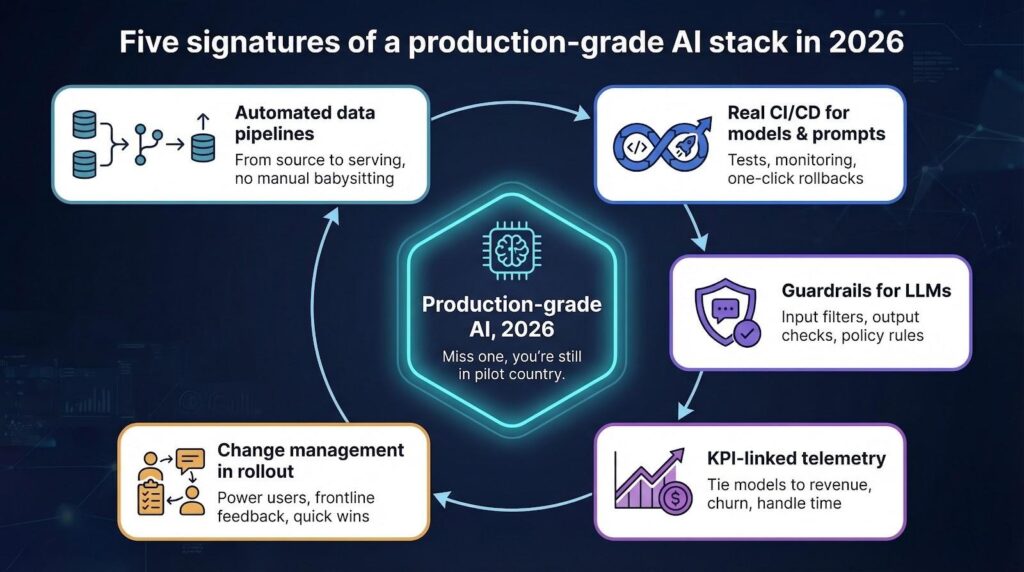 Five signatures of a production-grade AI stack in 2026

Automated data pipelines
From source to serving, no manual babysitting

Real CI/CD for models & prompts
Tests, monitoring, one-click rollbacks

Production-grade AI, 2026
Miss one, you're still in pilot country.

Guardrails for LLMs
Input filters, output checks, policy rules

KPI-linked telemetry
Tie models to revenue, churn, handle time

Change management in rollout
Power users, frontline feedback, quick wins